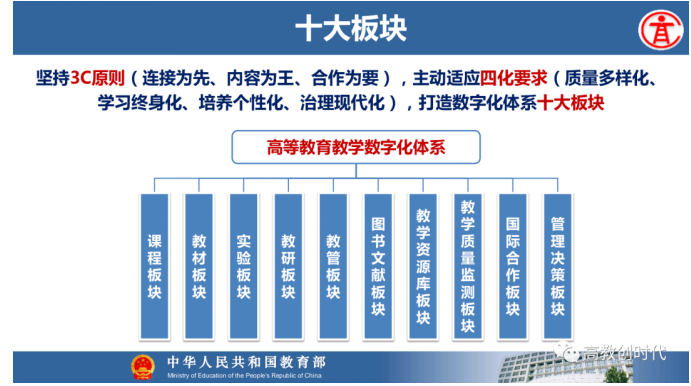 十大板块

坚持3C原则（连接为先、内容为王、合作为要），主动适应四化要求（质量多样化、学习终身化、培养个性化、治理现代化），打造数字化体系十大板块

高等教育教学数字化体系

课程板块

教材板块

实验板块

教研板块

教管板块

图书文献板块

教学资源库板块

教学质量监测板块

国际合作板块

管理决策板块

中华人民共和国教育部
Ministry of Education of the People's Republic of China

高教创时代